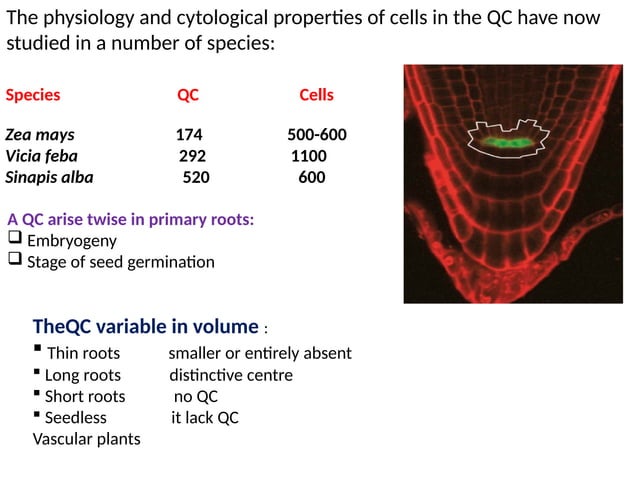 The physiology and cytological properties of cells in the QC have now studied in a number of species:

| Species | QC | Cells |
|---|---|---|
| Zea mays | 174 | 500-600 |
| Vicia feba | 292 | 1100 |
| Sinapis alba | 520 | 600 |

A QC arise twise in primary roots:
❑ Embryogeny
❑ Stage of seed germination

TheQC variable in volume :
▪ Thin roots smaller or entirely absent
▪ Long roots distinctive centre
▪ Short roots no QC
▪ Seedless it lack QC
Vascular plants